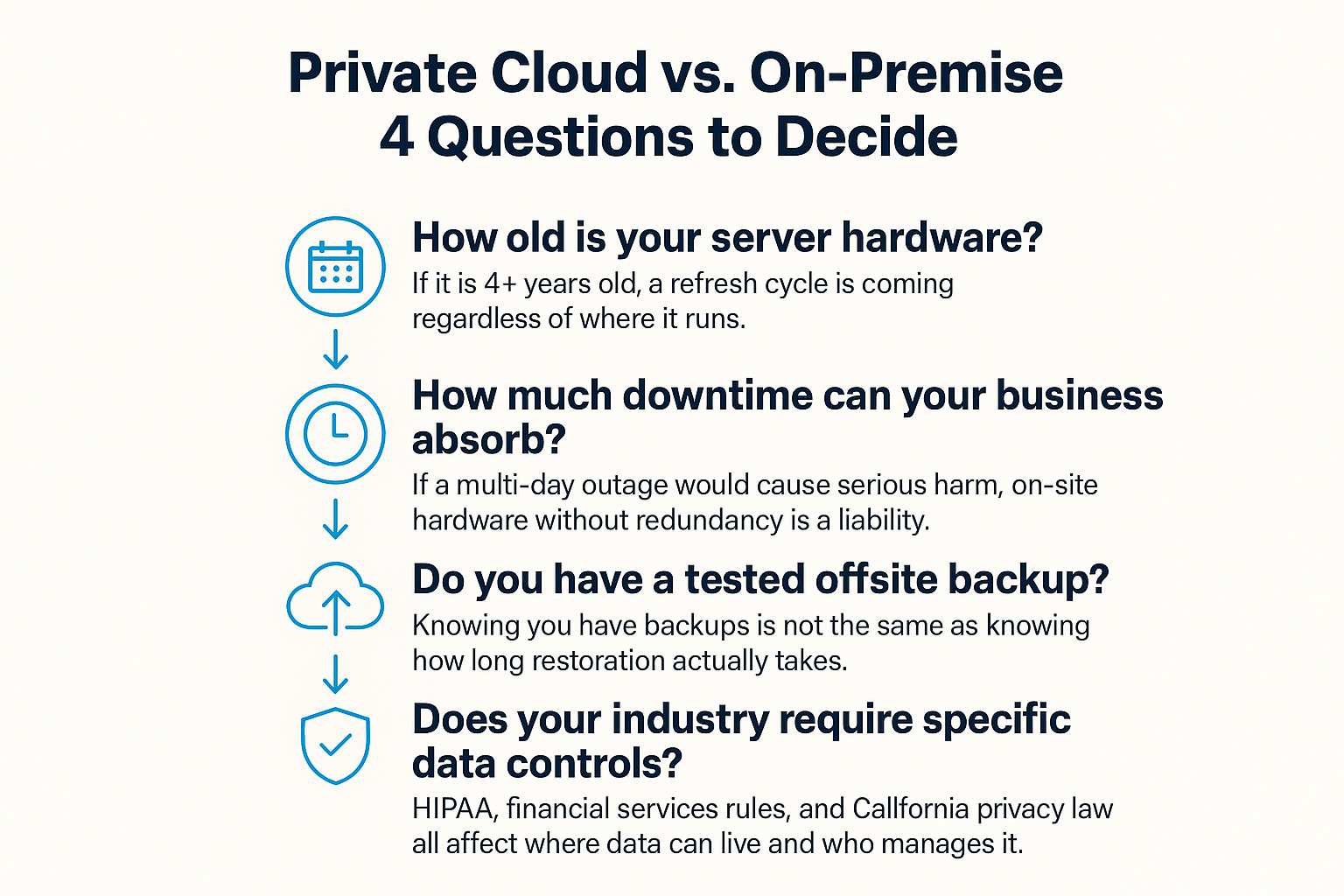 Private Cloud vs. On-Premise
4 Questions to Decide

How old is your server hardware?
If it is 4+ years old, a refresh cycle is coming regardless of where it runs.

How much downtime can your business absorb?
If a multi-day outage would cause serious harm, on-site hardware without redundancy is a liability.

Do you have a tested offsite backup?
Knowing you have backups is not the same as knowing how long restoration actually takes.

Does your industry require specific data controls?
HIPAA, financial services rules, and Callfornia privacy law all affect where data can live and who manages it.